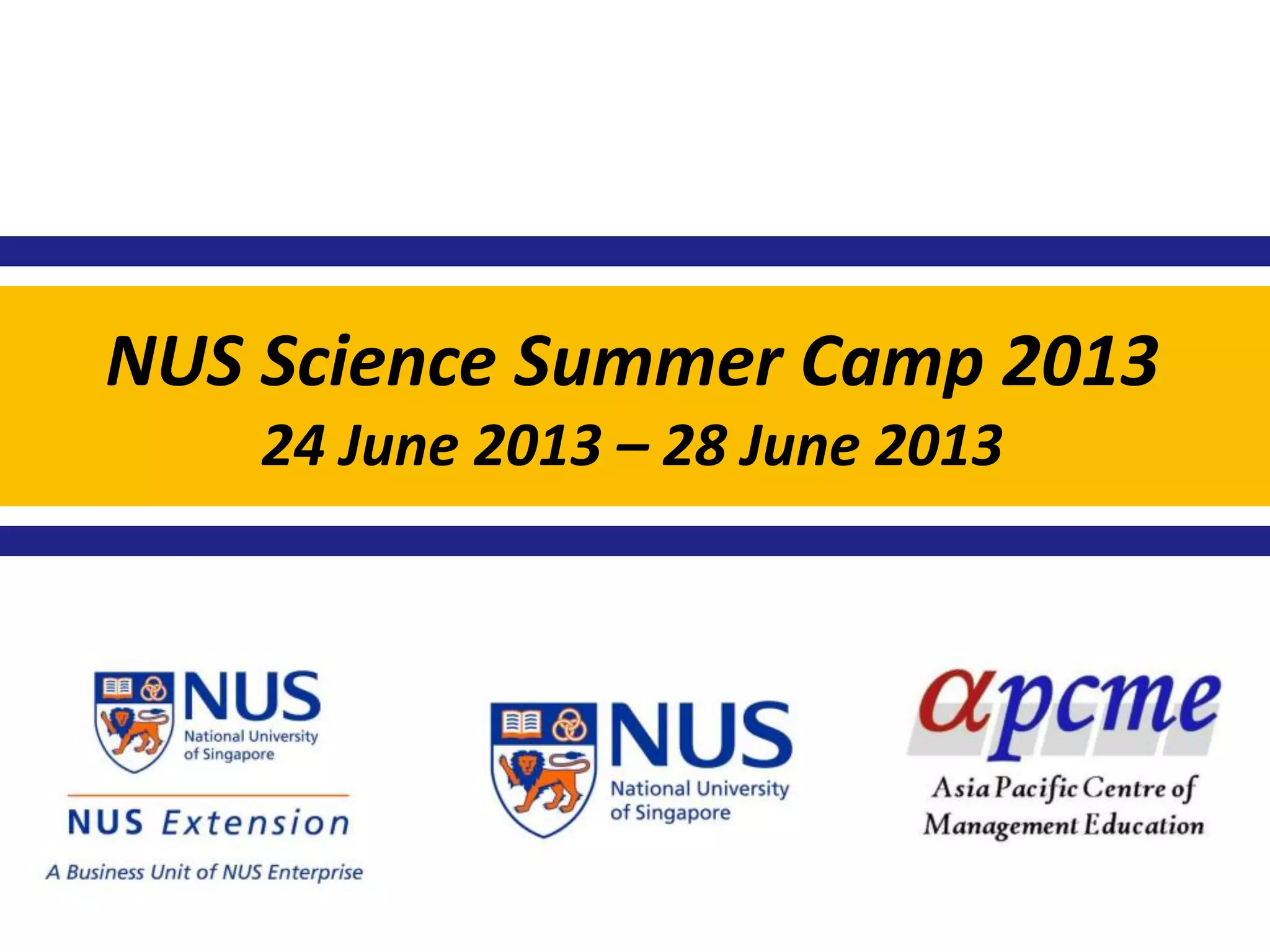 NUS Science Summer Camp 2013
24 June 2013 – 28 June 2013

NUS
National University of Singapore
NUS Extension
A Business Unit of NUS Enterprise

NUS
National University of Singapore

αpcme
Asia Pacific Centre of Management Education